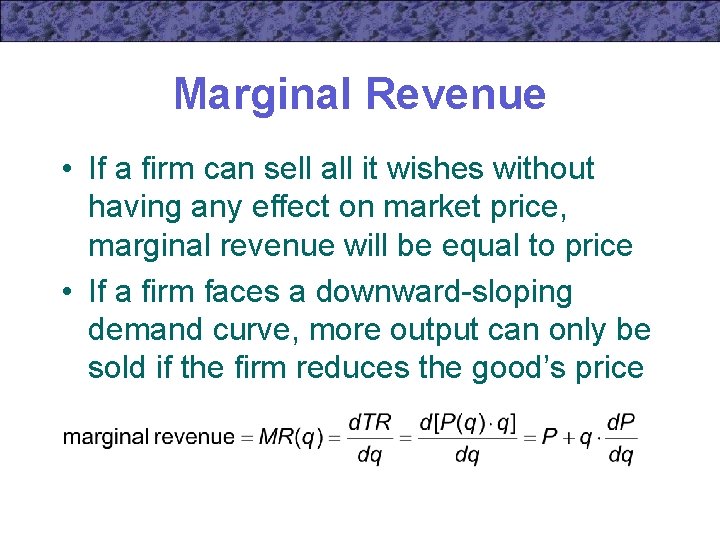 Marginal Revenue

• If a firm can sell all it wishes without having any effect on market price, marginal revenue will be equal to price

• If a firm faces a downward-sloping demand curve, more output can only be sold if the firm reduces the good's price

$\text{marginal revenue} = MR(q) = \frac{dTR}{dq} = \frac{d[P(q) \cdot q]}{dq} = P + q \cdot \frac{dP}{dq}$